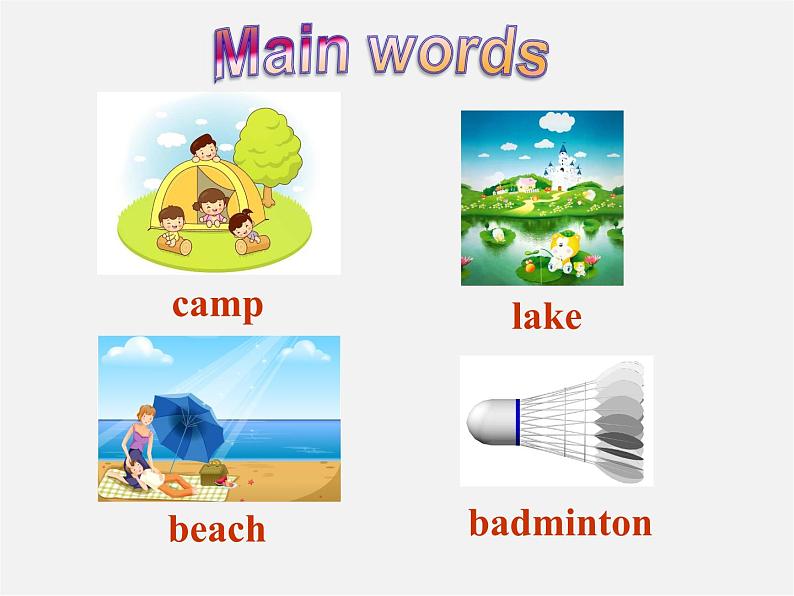 Main words

camp

lake

beach

badminton